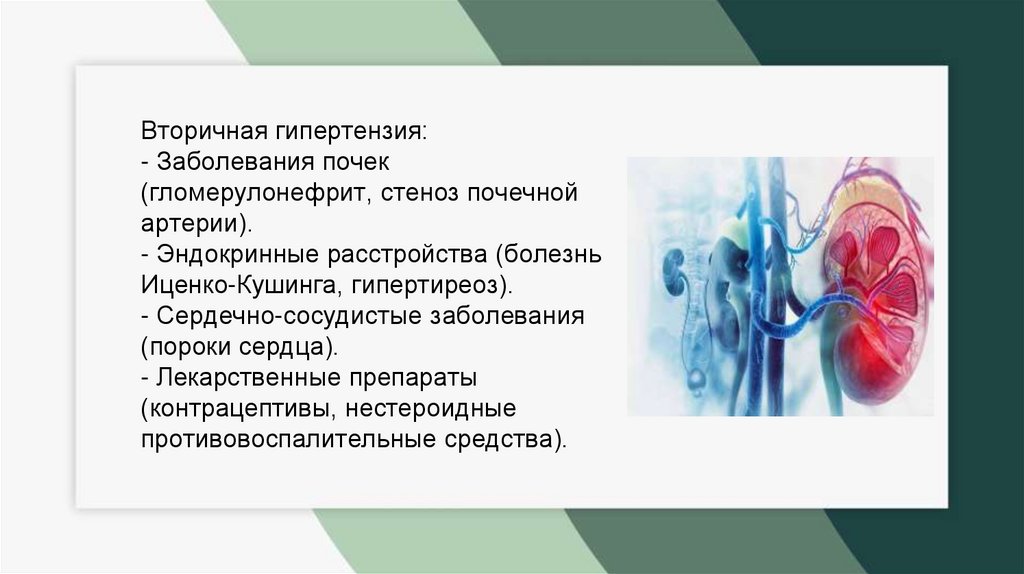 Вторичная гипертензия:
- Заболевания почек (гломерулонефрит, стеноз почечной артерии).
- Эндокринные расстройства (болезнь Иценко-Кушинга, гипертиреоз).
- Сердечно-сосудистые заболевания (пороки сердца).
- Лекарственные препараты (контрацептивы, нестероидные противовоспалительные средства).